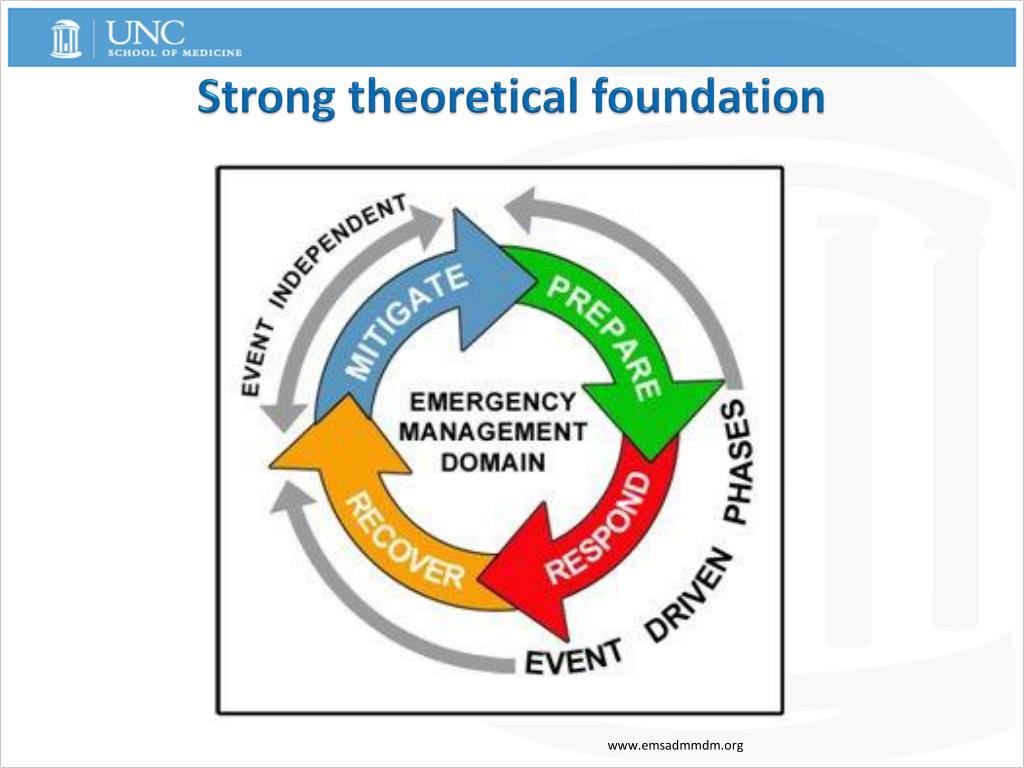 UNC
SCHOOL OF MEDICINE

Strong theoretical foundation

EVENT INDEPENDENT

MITIGATE

PREPARE

RESPOND

RECOVER

EMERGENCY MANAGEMENT DOMAIN

EVENT DRIVEN PHASES

www.emsadmmdm.org